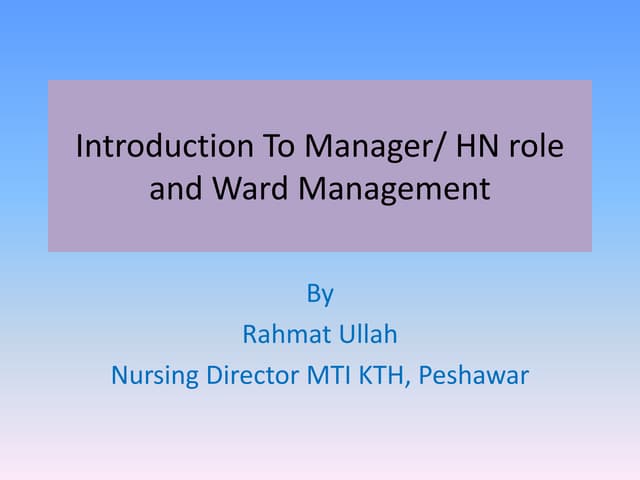 Introduction To Manager/ HN role and Ward Management

By
Rahmat Ullah
Nursing Director MTI KTH, Peshawar